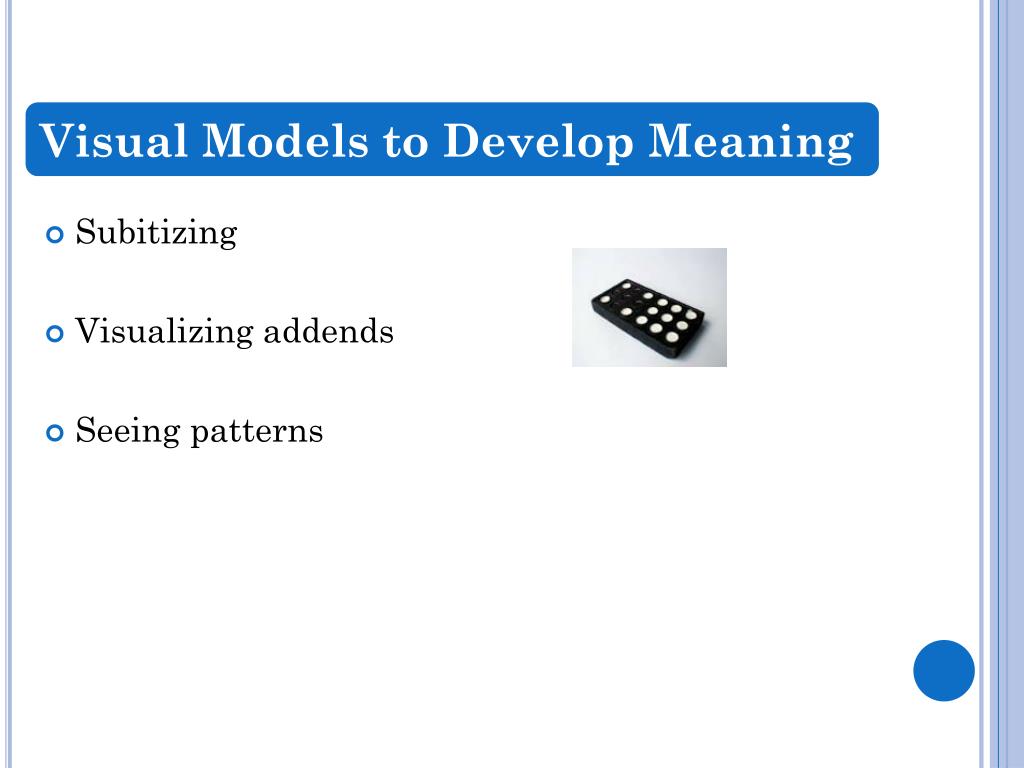 Visual Models to Develop Meaning

Subitizing

Visualizing addends

Seeing patterns